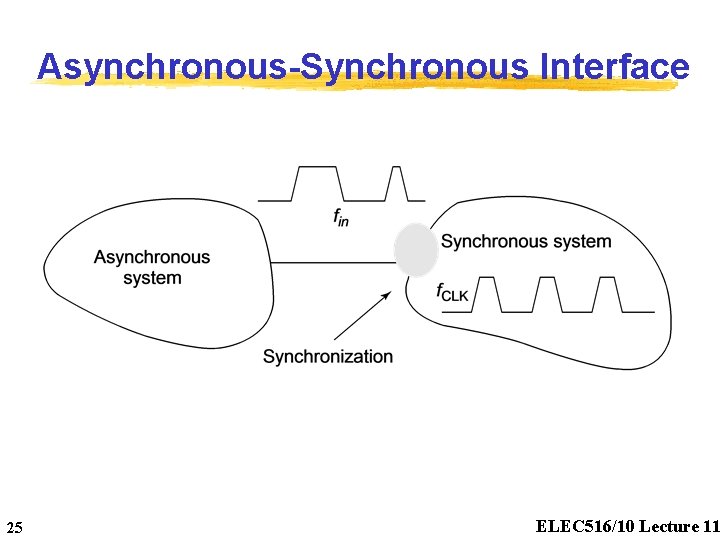 Asynchronous-Synchronous Interface

$f_{in}$

Asynchronous system

Synchronous system

$f_{CLK}$

Synchronization

25

ELEC516/10 Lecture 11